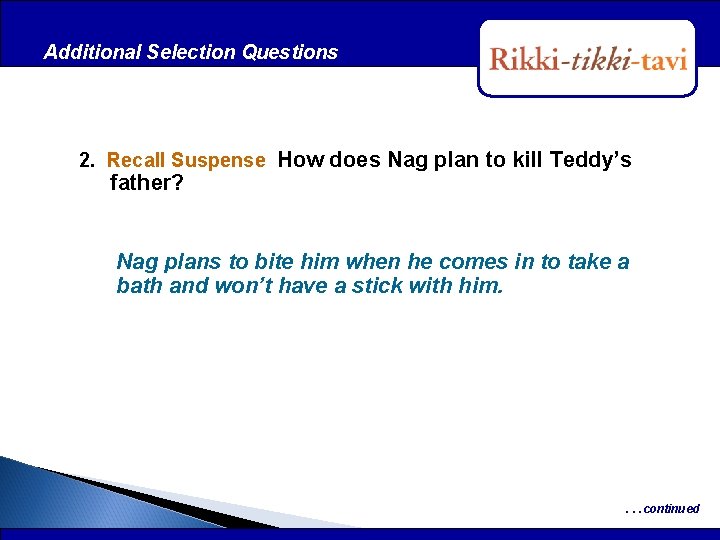 Additional Selection Questions

Rikki-tikki-tavi

2. Recall Suspense How does Nag plan to kill Teddy's father?

Nag plans to bite him when he comes in to take a bath and won't have a stick with him.

. . . continued